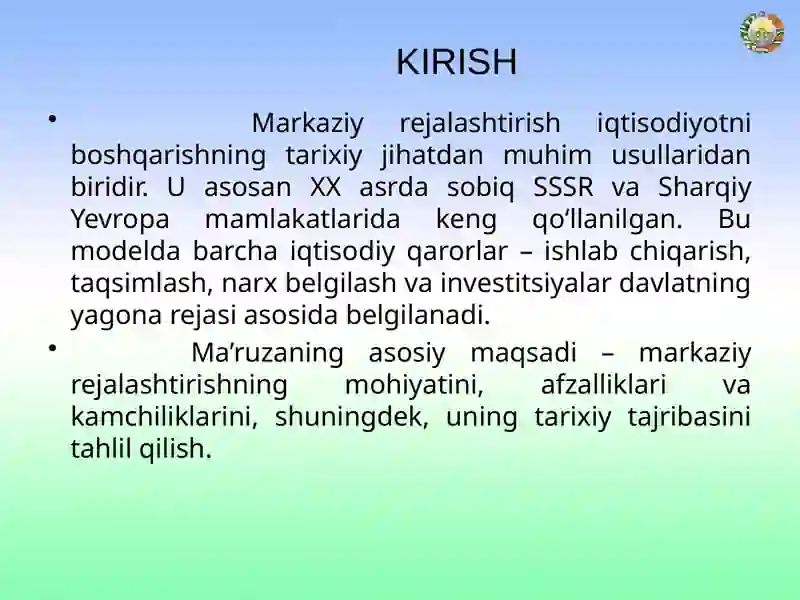 KIRISH

• Markaziy rejalashtirish iqtisodiyotni boshqarishning tarixiy jihatdan muhim usullaridan biridir. U asosan XX asrda sobiq SSSR va Sharqiy Yevropa mamlakatlarida keng qo‘llanilgan. Bu modelda barcha iqtisodiy qarorlar – ishlab chiqarish, taqsimlash, narx belgilash va investitsiyalar davlatning yagona rejasi asosida belgilanadi.

• Ma’ruzaning asosiy maqsadi – markaziy rejalashtirishning mohiyatini, afzalliklari va kamchiliklarini, shuningdek, uning tarixiy tajribasini tahlil qilish.